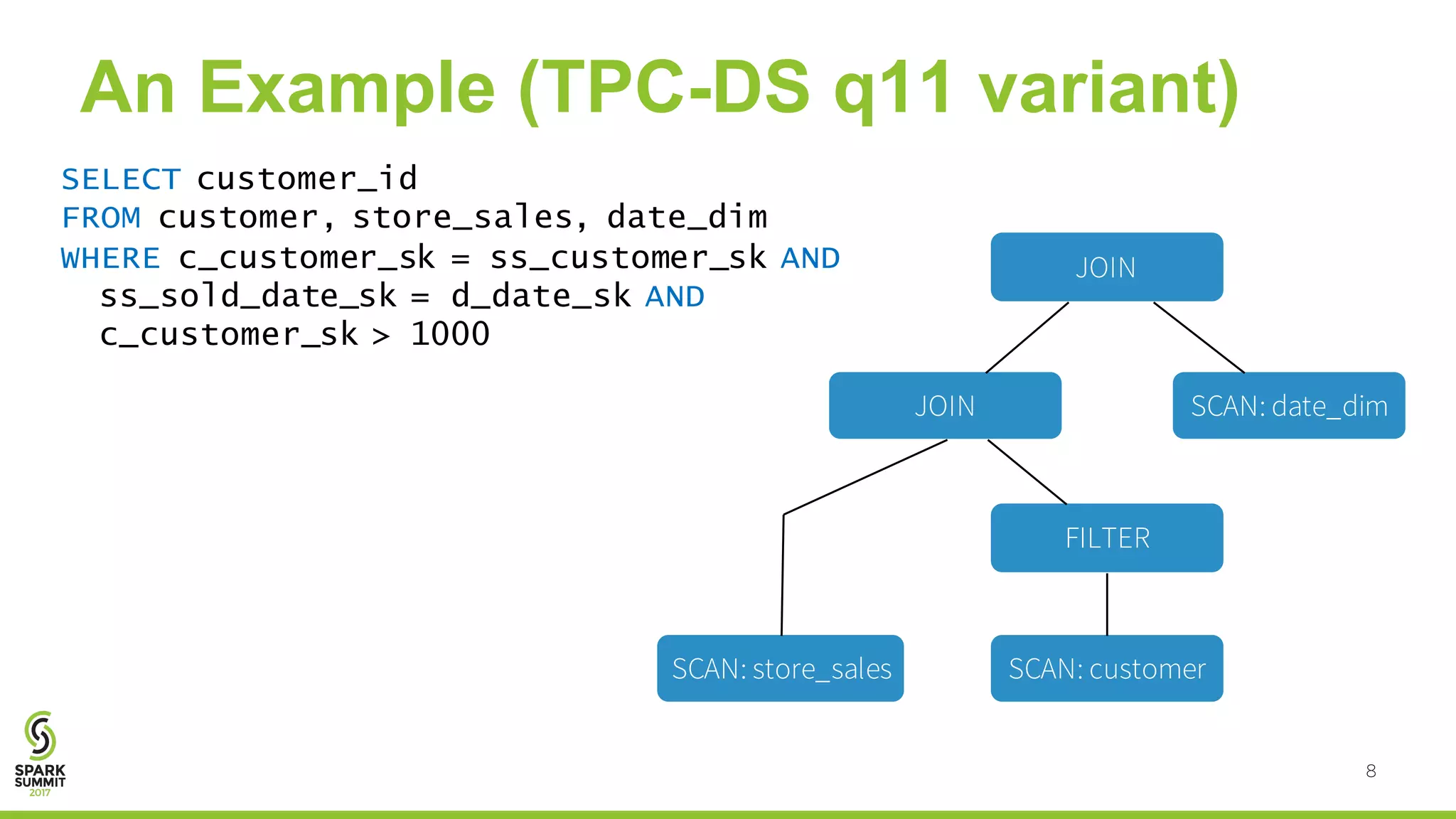 An Example (TPC-DS q11 variant)

SELECT customer_id
FROM customer, store_sales, date_dim
WHERE c_customer_sk = ss_customer_sk AND
ss_sold_date_sk = d_date_sk AND
c_customer_sk > 1000

JOIN

JOIN

SCAN: date_dim

FILTER

SCAN: store_sales

SCAN: customer

SPARK SUMMIT 2017

8